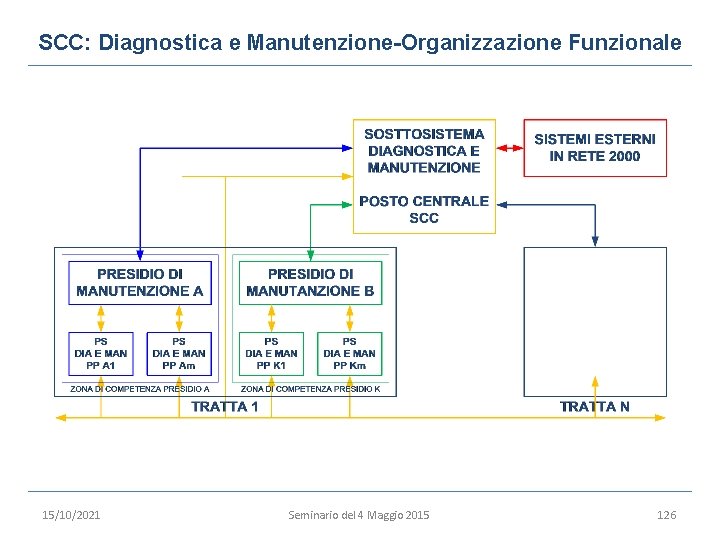 SCC: Diagnostica e Manutenzione-Organizzazione Funzionale

SOSTTOSISTEMA DIAGNOSTICA E MANUTENZIONE

POSTO CENTRALE SCC

SISTEMI ESTERNI IN RETE 2000

PRESIDIO DI MANUTENZIONE A

PS DIA E MAN PP A1

PS DIA E MAN PP Am

ZONA DI COMPETENZA PRESIDIO A

PRESIDIO DI MANUTANZIONE B

PS DIA E MAN PP K1

PS DIA E MAN PP Km

ZONA DI COMPETENZA PRESIDIO K

TRATTA 1

TRATTA N

15/10/2021 Seminario del 4 Maggio 2015 126